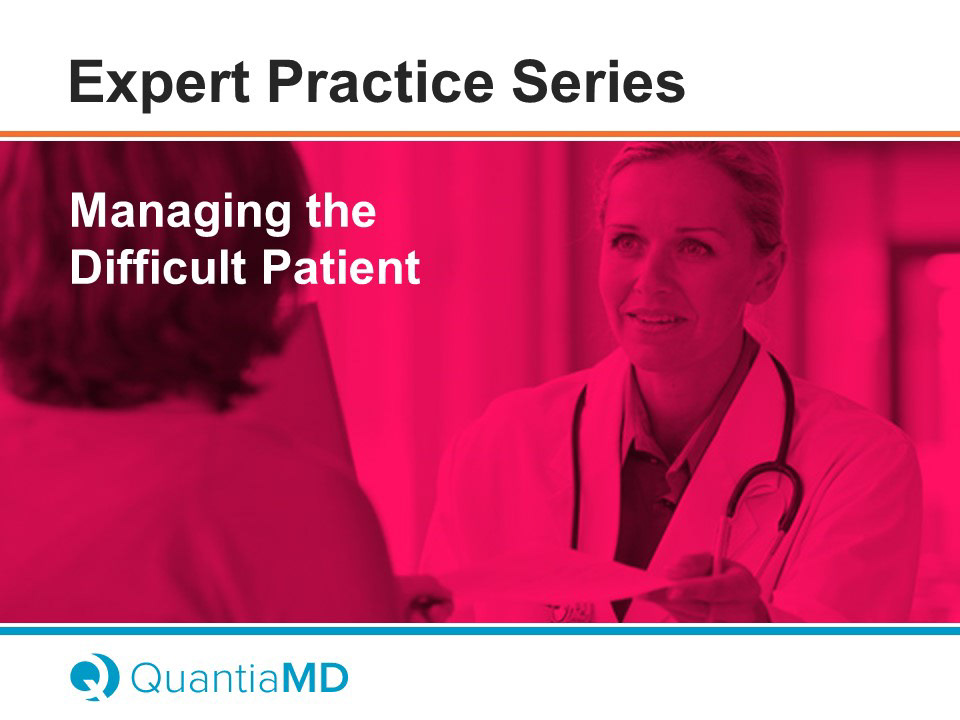 Expert Practice Series

Managing the Difficult Patient

QuantiaMD